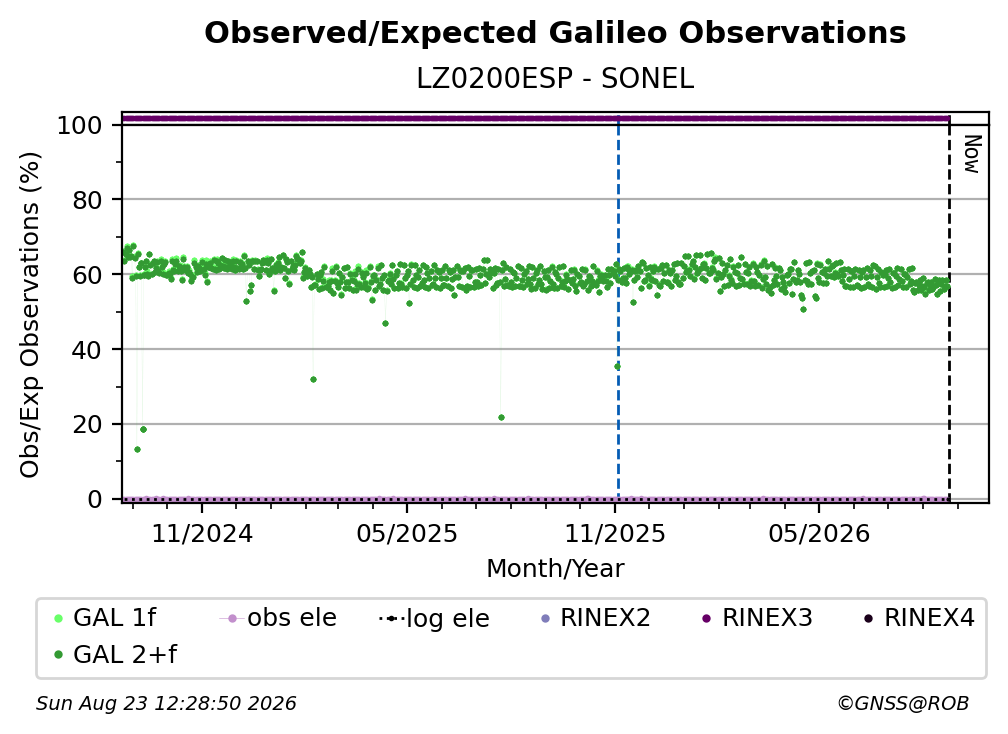 Observed/Expected Galileo Observations
LZ0200ESP - SONEL

Obs/Exp Observations (%)
100
80
60
40
20
0

Now

11/2024
05/2025
11/2025
05/2026
Month/Year

GAL 1f
obs ele
log ele
RINEX2
RINEX3
RINEX4
GAL 2+f

Sun Aug 23 12:28:50 2026
©GNSS@ROB